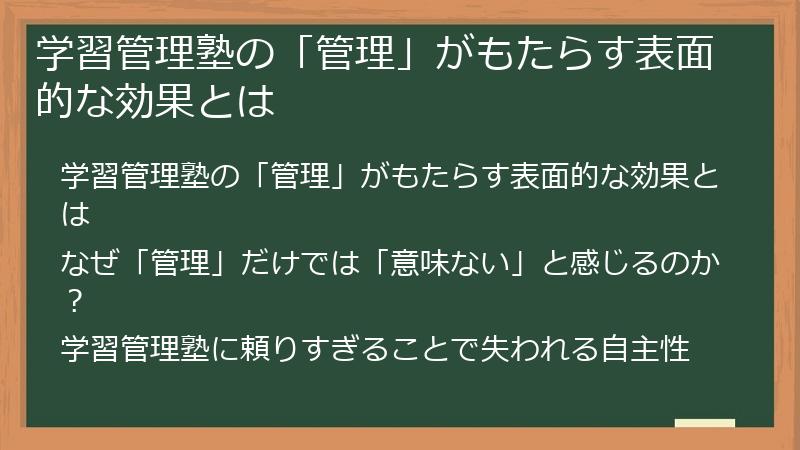 学習管理塾の「管理」がもたらす表面的な効果とは

学習管理塾の「管理」がもたらす表面的な効果とは

なぜ「管理」だけでは「意味ない」と感じるのか？

学習管理塾に頼りすぎることで失われる自主性